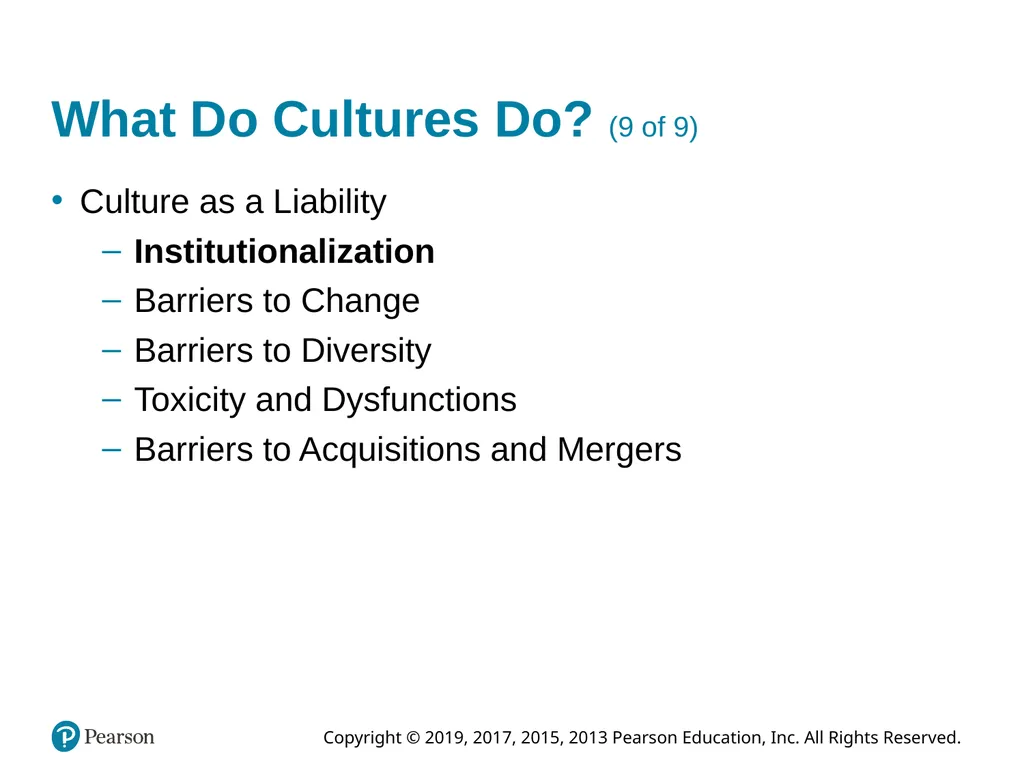 What Do Cultures Do? (9 of 9)

• Culture as a Liability
 – Institutionalization
 – Barriers to Change
 – Barriers to Diversity
 – Toxicity and Dysfunctions
 – Barriers to Acquisitions and Mergers

Pearson

Copyright © 2019, 2017, 2015, 2013 Pearson Education, Inc. All Rights Reserved.